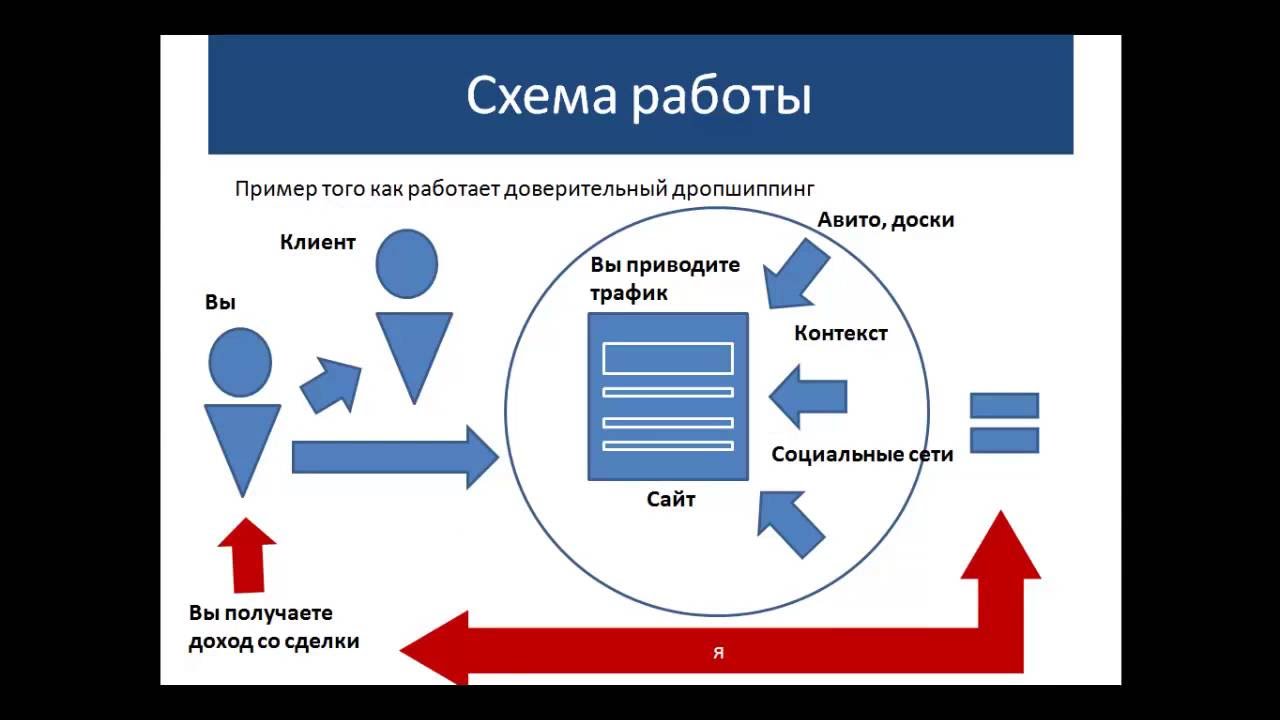 Схема работы

Пример того как работает доверительный дропшиппинг

Клиент

Вы

Вы приводите трафик

Авито, доски

Контекст

Социальные сети

Сайт

Вы получаете доход со сделки

я